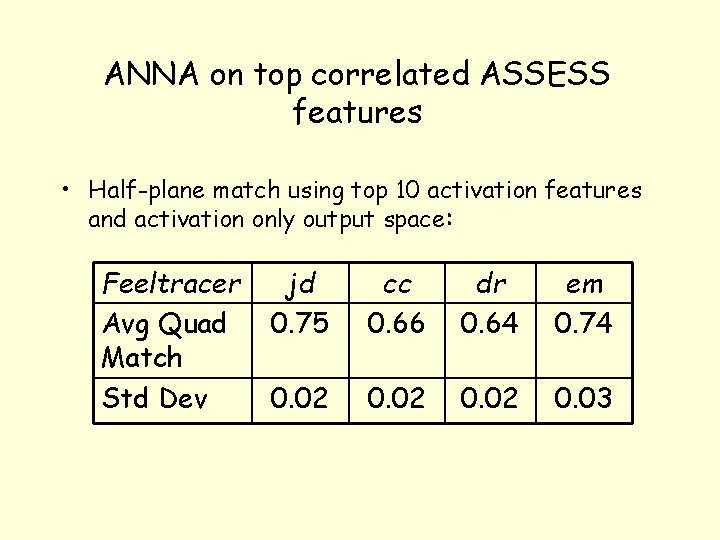 ANNA on top correlated ASSESS features

• Half-plane match using top 10 activation features and activation only output space:

| Feeltracer | jd | cc | dr | em |
|---|---|---|---|---|
| Avg Quad Match | 0.75 | 0.66 | 0.64 | 0.74 |
| Std Dev | 0.02 | 0.02 | 0.02 | 0.03 |